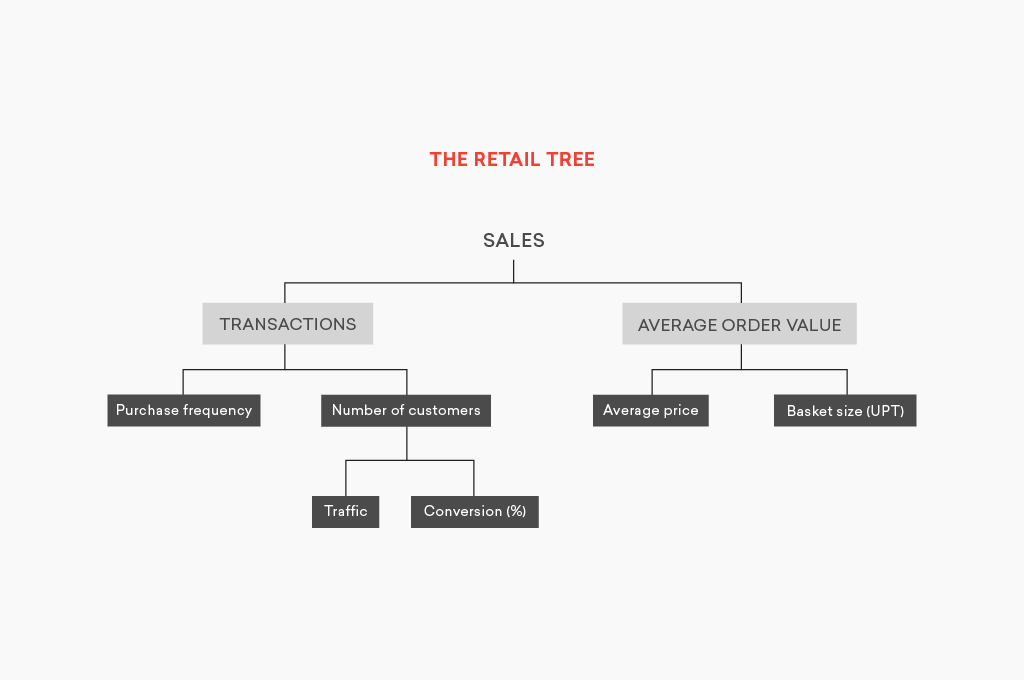 THE RETAIL TREE

SALES

TRANSACTIONS

AVERAGE ORDER VALUE

Purchase frequency

Number of customers

Average price

Basket size (UPT)

Traffic

Conversion (%)